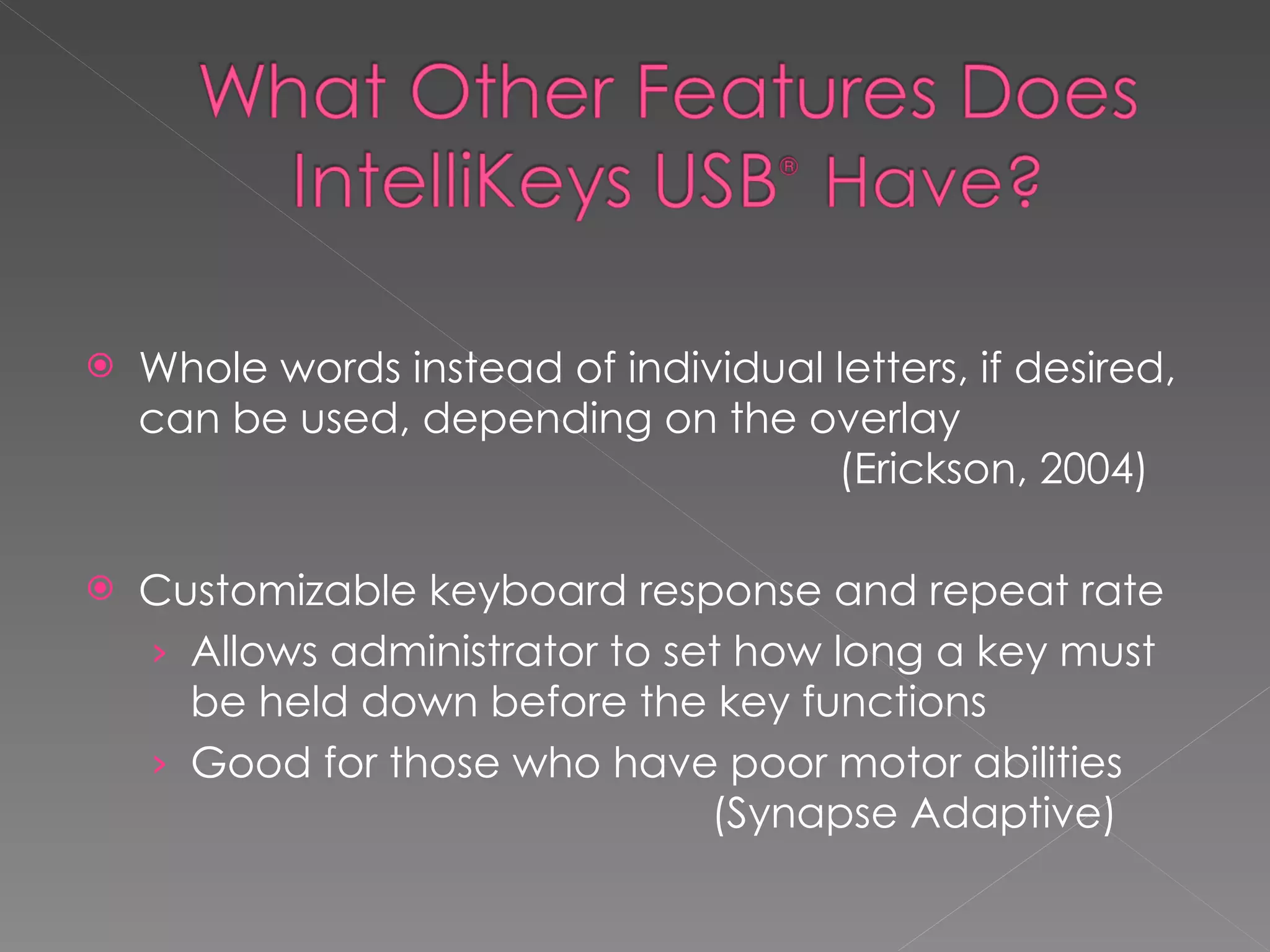 What Other Features Does IntelliKeys USB® Have?

Whole words instead of individual letters, if desired, can be used, depending on the overlay
(Erickson, 2004)

Customizable keyboard response and repeat rate
› Allows administrator to set how long a key must be held down before the key functions
› Good for those who have poor motor abilities
(Synapse Adaptive)